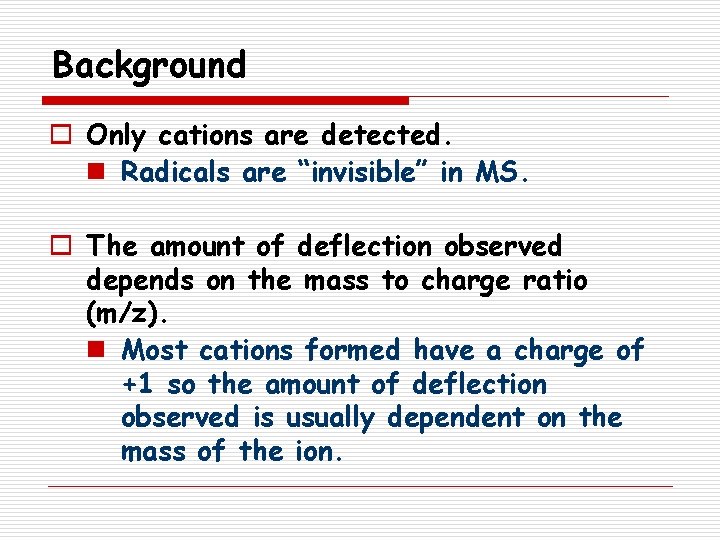 Background

Only cations are detected.

Radicals are “invisible” in MS.

The amount of deflection observed depends on the mass to charge ratio (m/z).

Most cations formed have a charge of +1 so the amount of deflection observed is usually dependent on the mass of the ion.